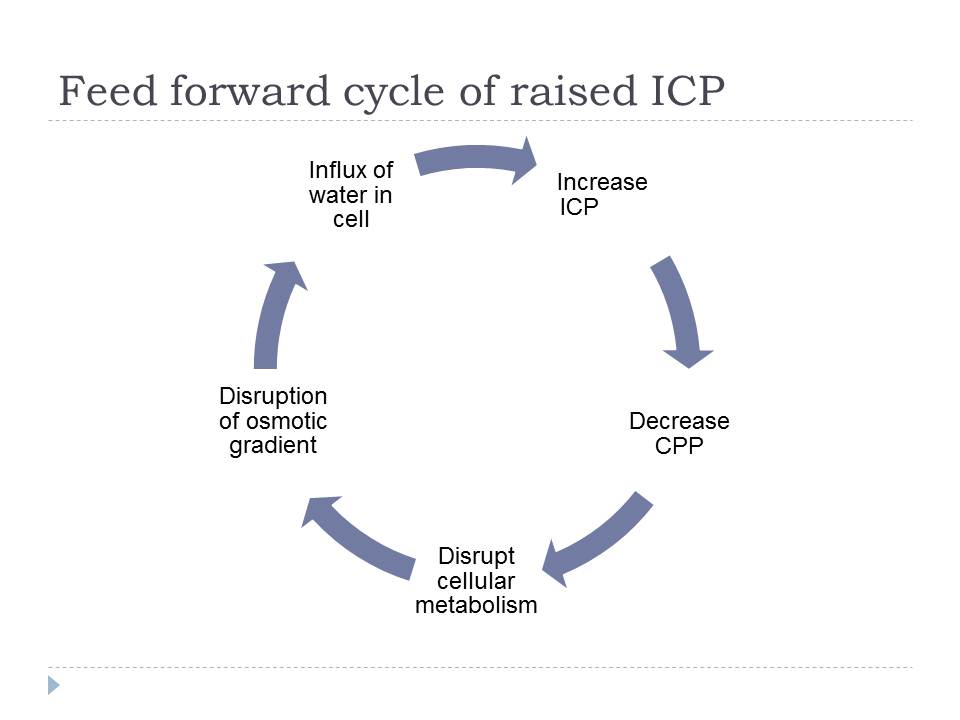 Feed forward cycle of raised ICP

Increase ICP

Decrease CPP

Disrupt cellular metabolism

Disruption of osmotic gradient

Influx of water in cell